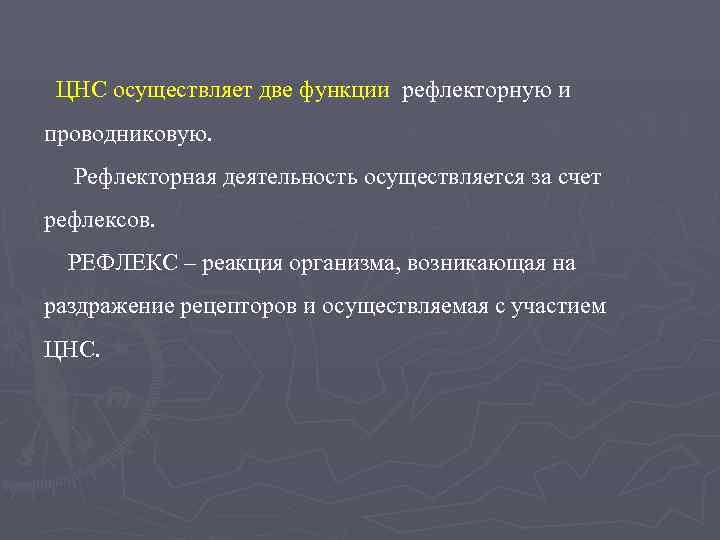 ЦНС осуществляет две функции рефлекторную и проводниковую.

Рефлекторная деятельность осуществляется за счет рефлексов.

РЕФЛЕКС – реакция организма, возникающая на раздражение рецепторов и осуществляемая с участием ЦНС.